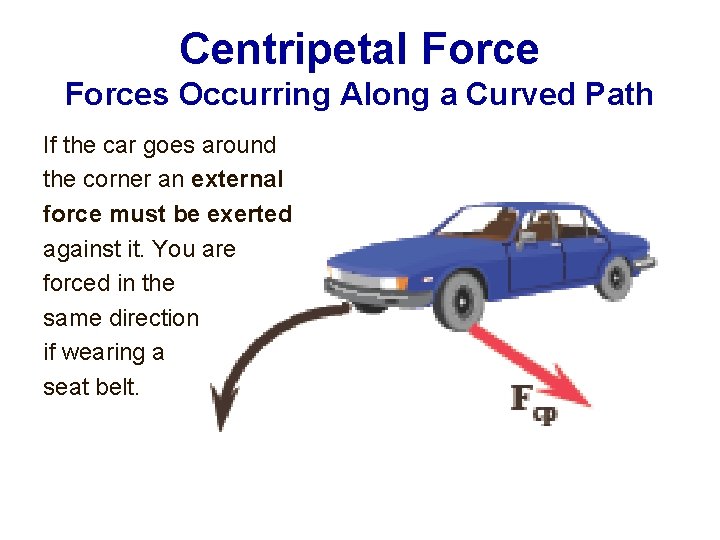 Centripetal Force
Forces Occurring Along a Curved Path

If the car goes around the corner an external force must be exerted against it. You are forced in the same direction if wearing a seat belt.

$F_{cp}$